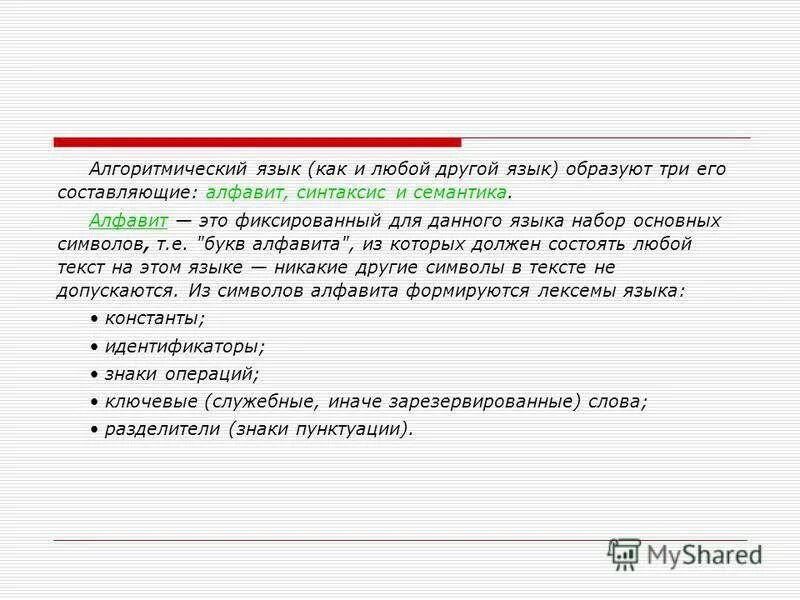 Алгоритмический язык (как и любой другой язык) образуют три его составляющие: алфавит, синтаксис и семантика.

Алфавит — это фиксированный для данного языка набор основных символов, т.е. "букв алфавита", из которых должен состоять любой текст на этом языке — никакие другие символы в тексте не допускаются. Из символов алфавита формируются лексемы языка:

• константы;

• идентификаторы;

• знаки операций;

• ключевые (служебные, иначе зарезервированные) слова;

• разделители (знаки пунктуации).

MyShared